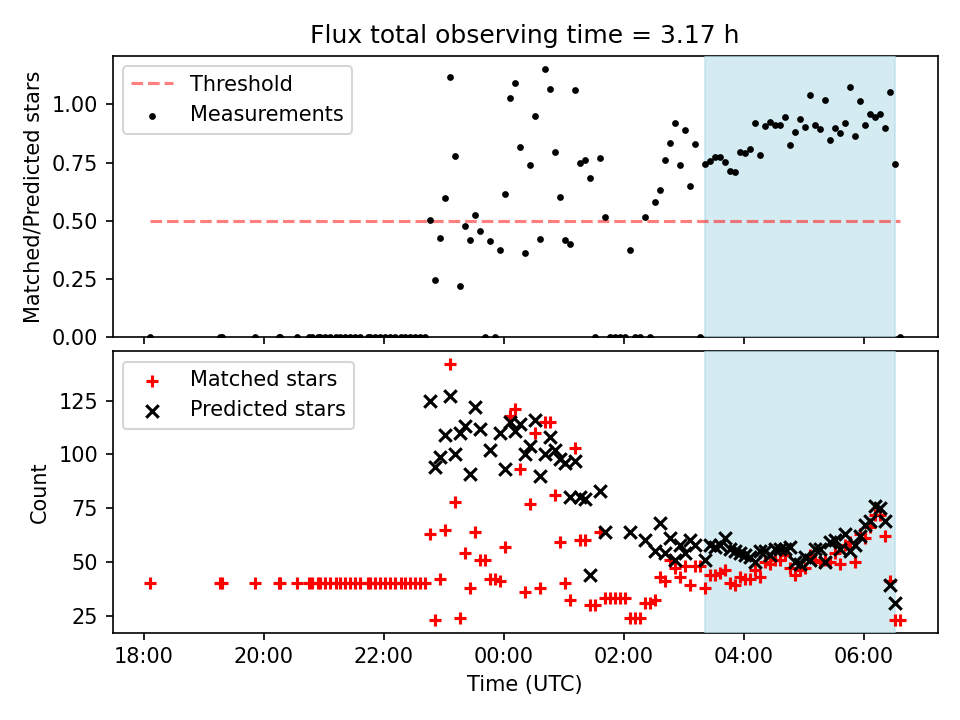 Flux total observing time = 3.17 h

Threshold
Measurements

Matched/Predicted stars

1.00
0.75
0.50
0.25
0.00

Matched stars
Predicted stars

Count

125
100
75
50
25

18:00
20:00
22:00
00:00
02:00
04:00
06:00

Time (UTC)